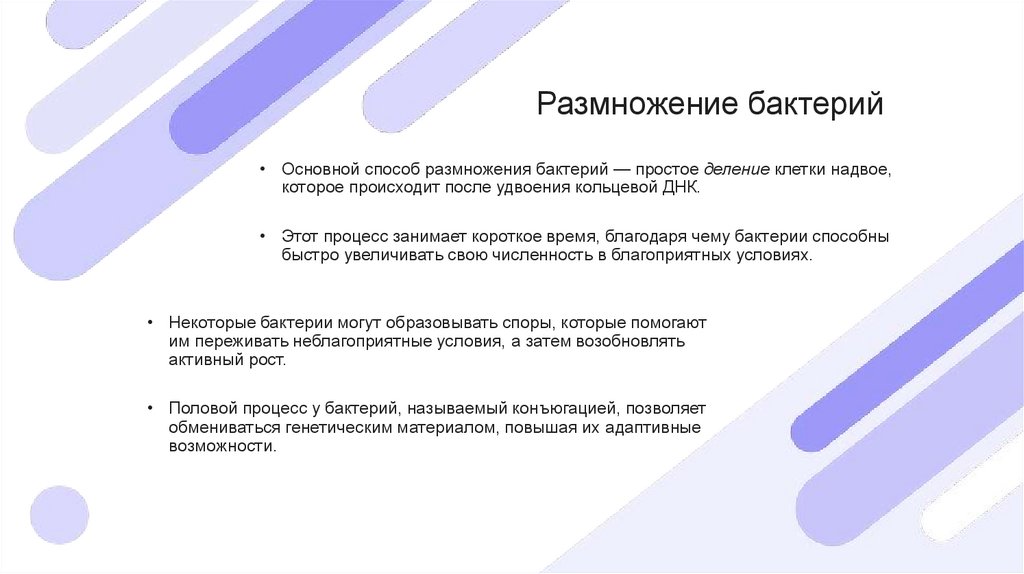 Размножение бактерий

• Основной способ размножения бактерий — простое деление клетки надвое, которое происходит после удвоения кольцевой ДНК.

• Этот процесс занимает короткое время, благодаря чему бактерии способны быстро увеличивать свою численность в благоприятных условиях.

• Некоторые бактерии могут образовывать споры, которые помогают им переживать неблагоприятные условия, а затем возобновлять активный рост.

• Половой процесс у бактерий, называемый конъюгацией, позволяет обмениваться генетическим материалом, повышая их адаптивные возможности.